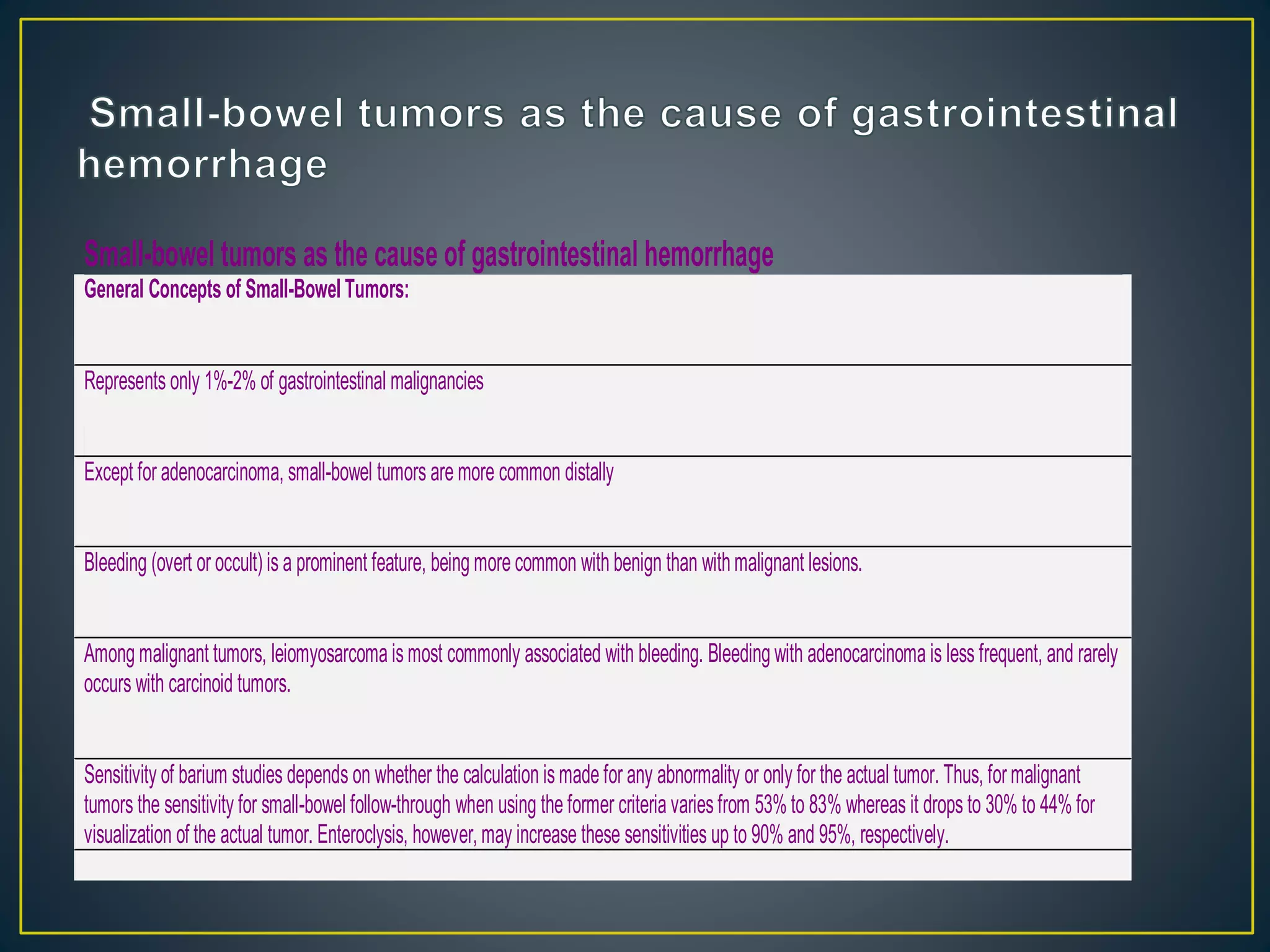 Small-bowel tumors as the cause of gastrointestinal hemorrhage

Small-bowel tumors as the cause of gastrointestinal hemorrhage

| General Concepts of Small-Bowel Tumors: |
|---|
| Represents only 1%-2% of gastrointestinal malignancies |
| Except for adenocarcinoma, small-bowel tumors are more common distally |
| Bleeding (overt or occult) is a prominent feature, being more common with benign than with malignant lesions. |
| Among malignant tumors, leiomyosarcoma is most commonly associated with bleeding. Bleeding with adenocarcinoma is less frequent, and rarely occurs with carcinoid tumors. |
| Sensitivity of barium studies depends on whether the calculation is made for any abnormality or only for the actual tumor. Thus, for malignant tumors the sensitivity for small-bowel follow-through when using the former criteria varies from 53% to 83% whereas it drops to 30% to 44% for visualization of the actual tumor. Enteroclysis, however, may increase these sensitivities up to 90% and 95%, respectively. |